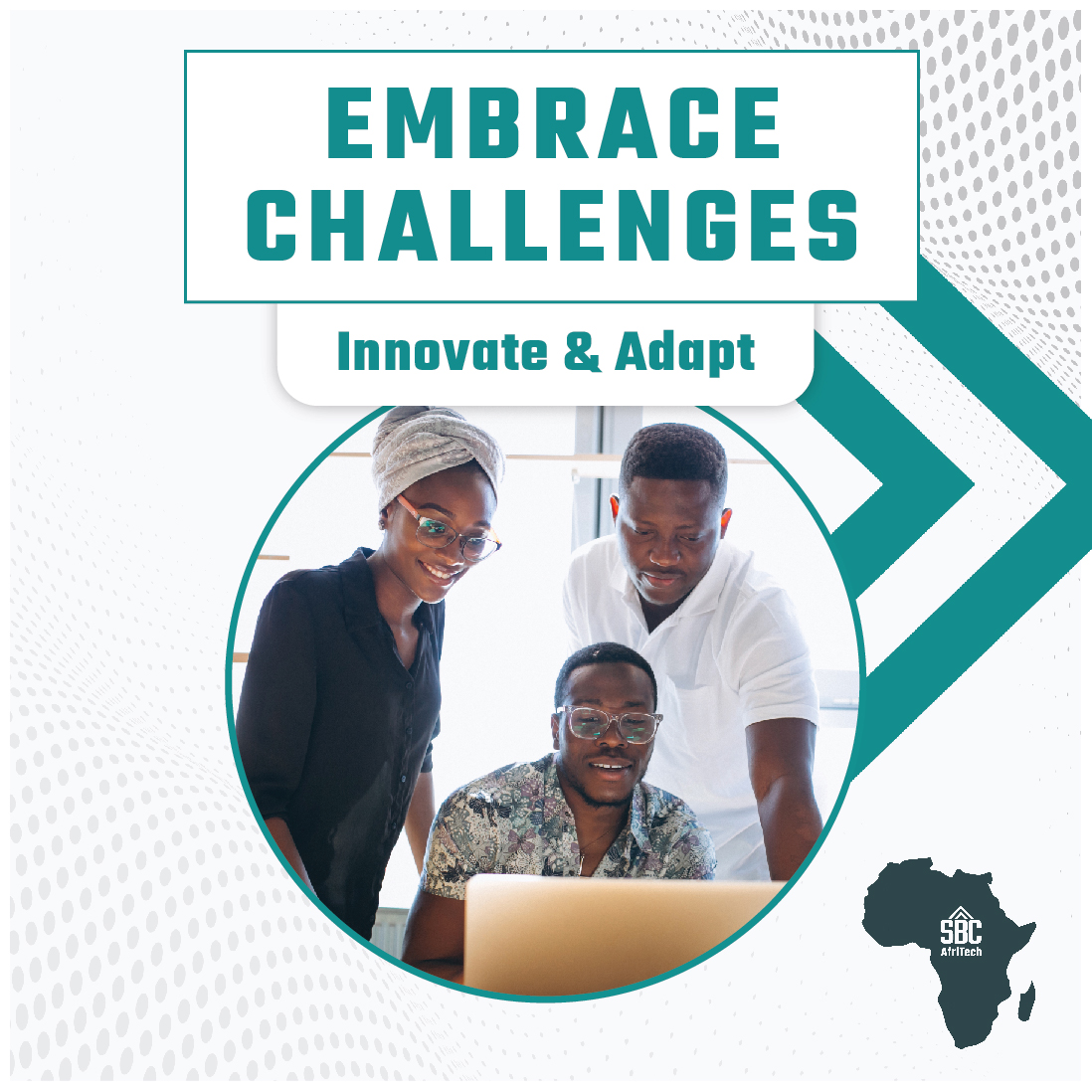 EMBRACE CHALLENGES

Innovate & Adapt

SBC
AfriTech